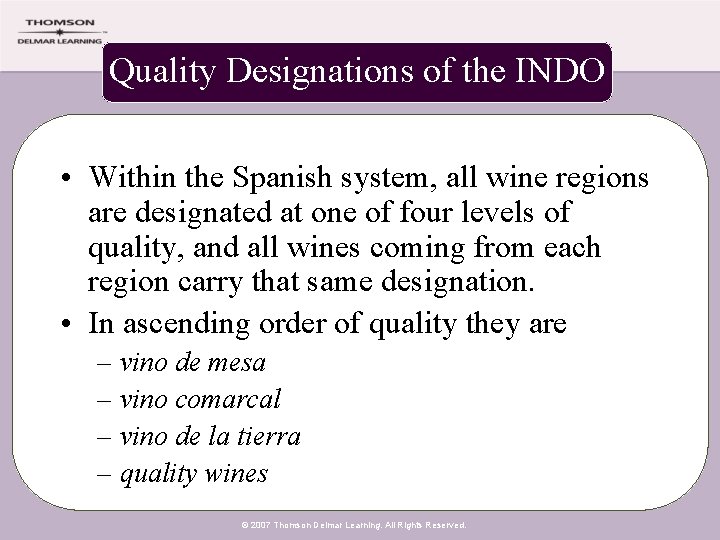 THOMSON
DELMAR LEARNING

Quality Designations of the INDO

• Within the Spanish system, all wine regions are designated at one of four levels of quality, and all wines coming from each region carry that same designation.
• In ascending order of quality they are
– vino de mesa
– vino comarcal
– vino de la tierra
– quality wines

© 2007 Thomson Delmar Learning. All Rights Reserved.